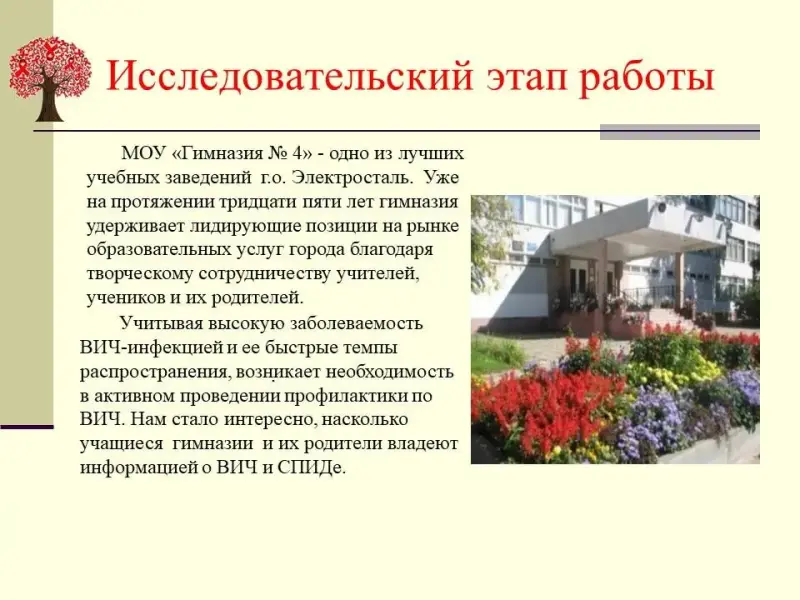 Исследовательский этап работы

МОУ «Гимназия № 4» - одно из лучших учебных заведений г.о. Электросталь. Уже на протяжении тридцати пяти лет гимназия удерживает лидирующие позиции на рынке образовательных услуг города благодаря творческому сотрудничеству учителей, учеников и их родителей.

Учитывая высокую заболеваемость ВИЧ-инфекцией и ее быстрые темпы распространения, возникает необходимость в активном проведении профилактики по ВИЧ. Нам стало интересно, насколько учащиеся гимназии и их родители владеют информацией о ВИЧ и СПИДе.